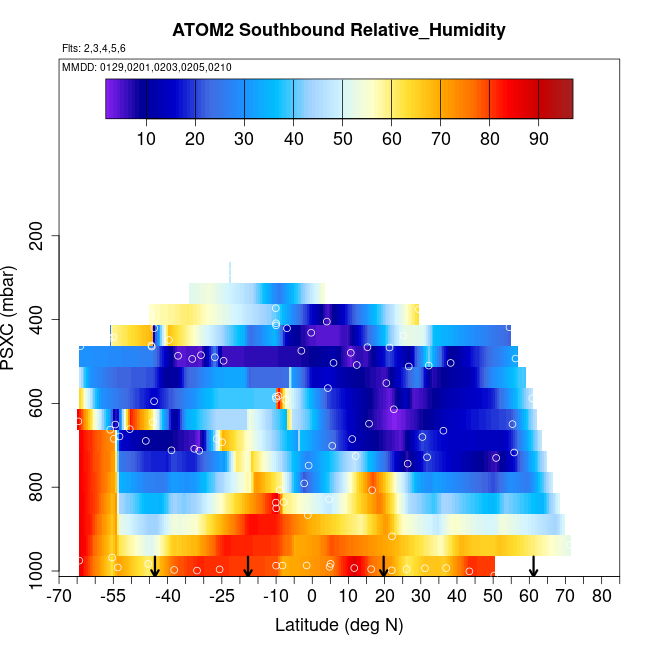 ATOM2 Southbound Relative_Humidity

Flts: 2,3,4,5,6

MMDD: 0129,0201,0203,0205,0210

10 20 30 40 50 60 70 80 90

PSXC (mbar)

200
400
600
800
1000

-70 -55 -40 -25 -10 0 10 20 30 40 50 60 70 80

Latitude (deg N)